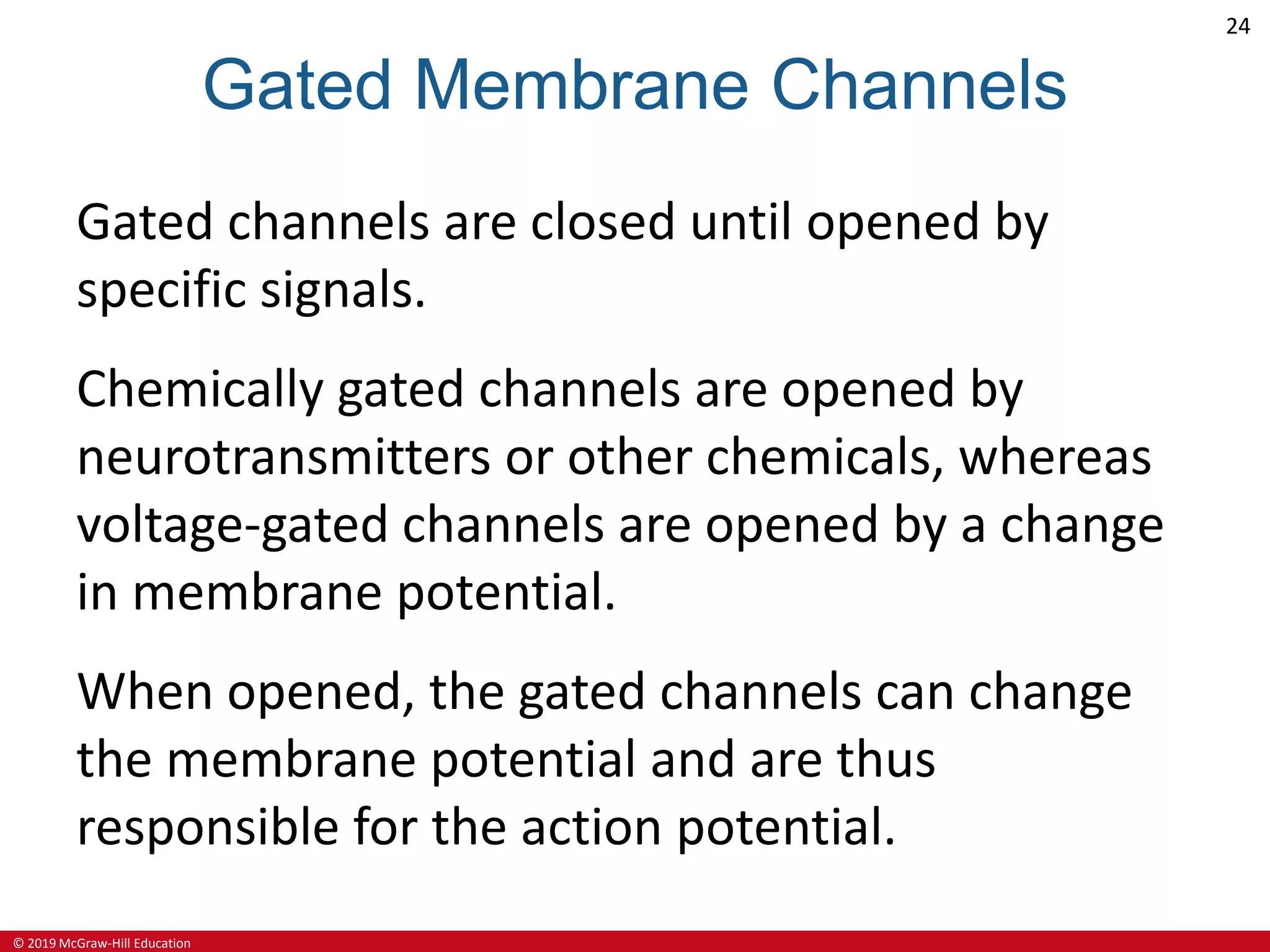 24

Gated Membrane Channels

Gated channels are closed until opened by specific signals.

Chemically gated channels are opened by neurotransmitters or other chemicals, whereas voltage-gated channels are opened by a change in membrane potential.

When opened, the gated channels can change the membrane potential and are thus responsible for the action potential.

© 2019 McGraw-Hill Education